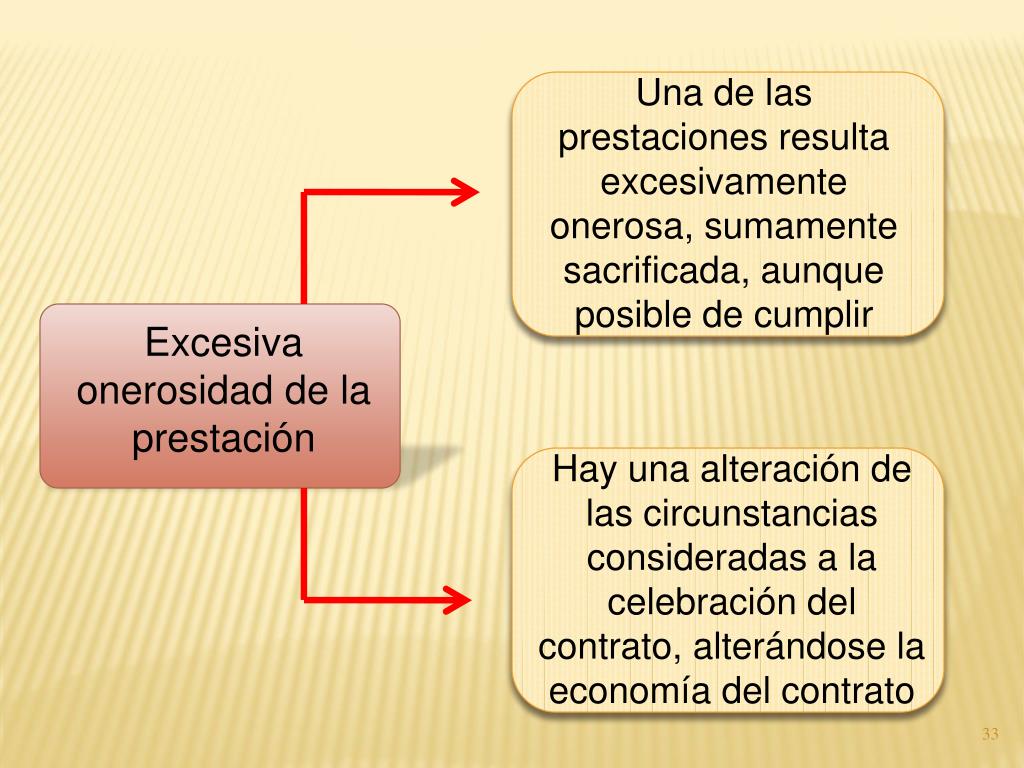 Excesiva onerosidad de la prestación

Una de las prestaciones resulta excesivamente onerosa, sumamente sacrificada, aunque posible de cumplir

Hay una alteración de las circunstancias consideradas a la celebración del contrato, alterándose la economía del contrato

33